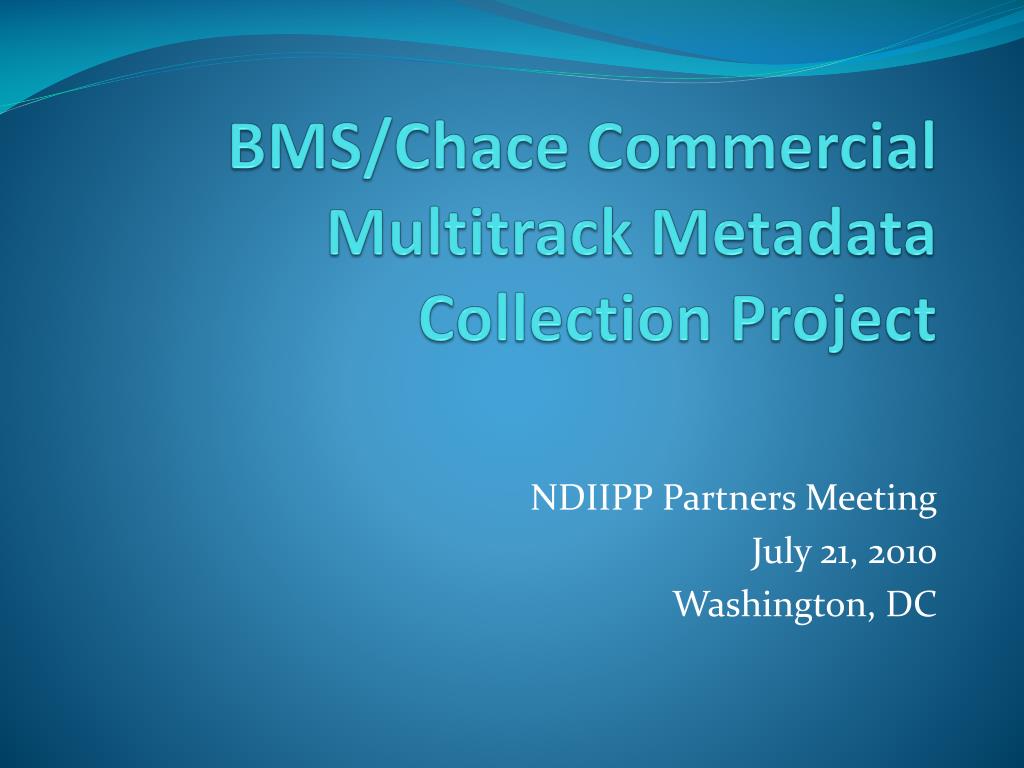 BMS/Chace Commercial Multitrack Metadata Collection Project

NDIIPP Partners Meeting
July 21, 2010
Washington, DC